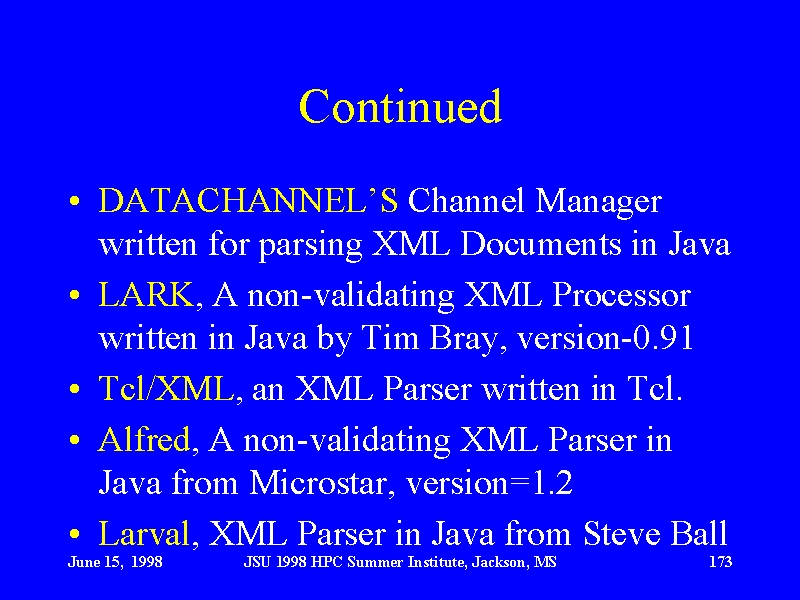 Continued

• DATACHANNEL'S Channel Manager written for parsing XML Documents in Java

• LARK, A non-validating XML Processor written in Java by Tim Bray, version-0.91

• Tcl/XML, an XML Parser written in Tcl.

• Alfred, A non-validating XML Parser in Java from Microstar, version=1.2

• Larval, XML Parser in Java from Steve Ball

June 15, 1998 JSU 1998 HPC Summer Institute, Jackson, MS 173